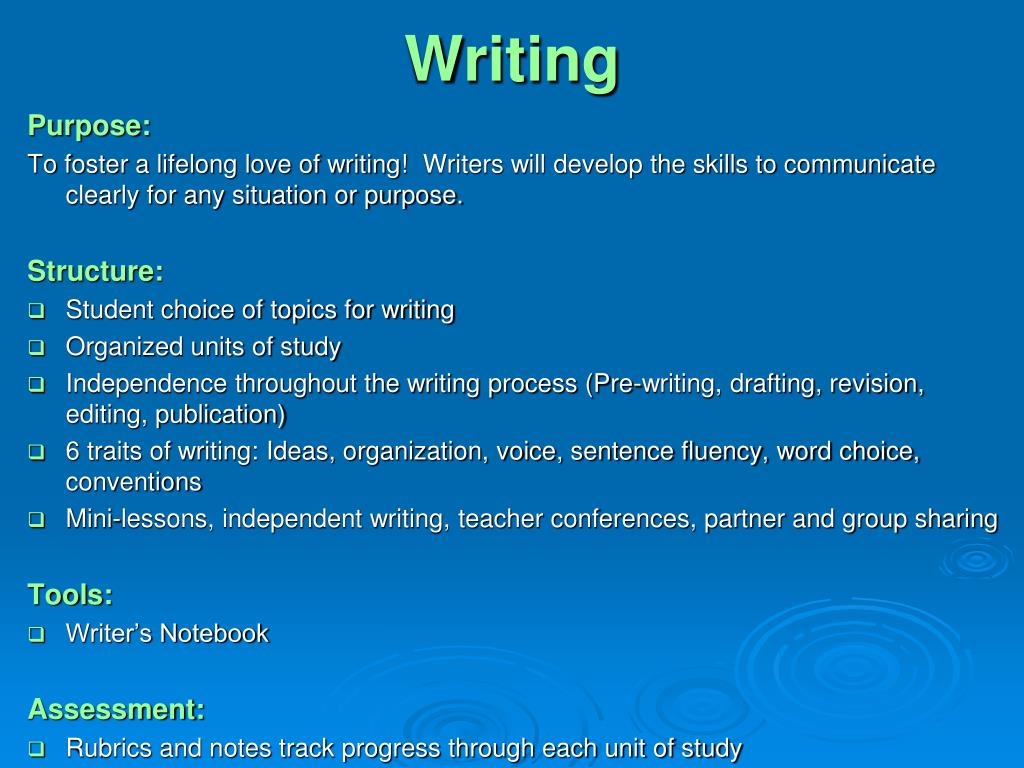 Writing

Purpose:

To foster a lifelong love of writing! Writers will develop the skills to communicate clearly for any situation or purpose.

Structure:

- Student choice of topics for writing
- Organized units of study
- Independence throughout the writing process (Pre-writing, drafting, revision, editing, publication)
- 6 traits of writing: Ideas, organization, voice, sentence fluency, word choice, conventions
- Mini-lessons, independent writing, teacher conferences, partner and group sharing

Tools:

- Writer's Notebook

Assessment:

- Rubrics and notes track progress through each unit of study